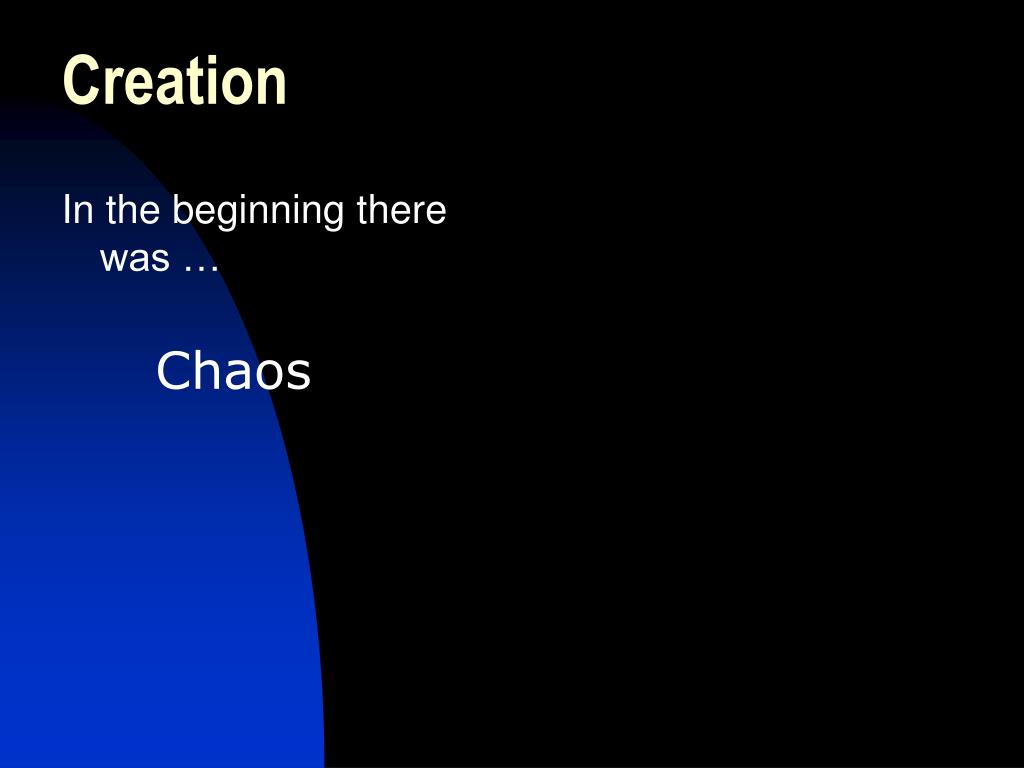 Creation

In the beginning there was …

Chaos